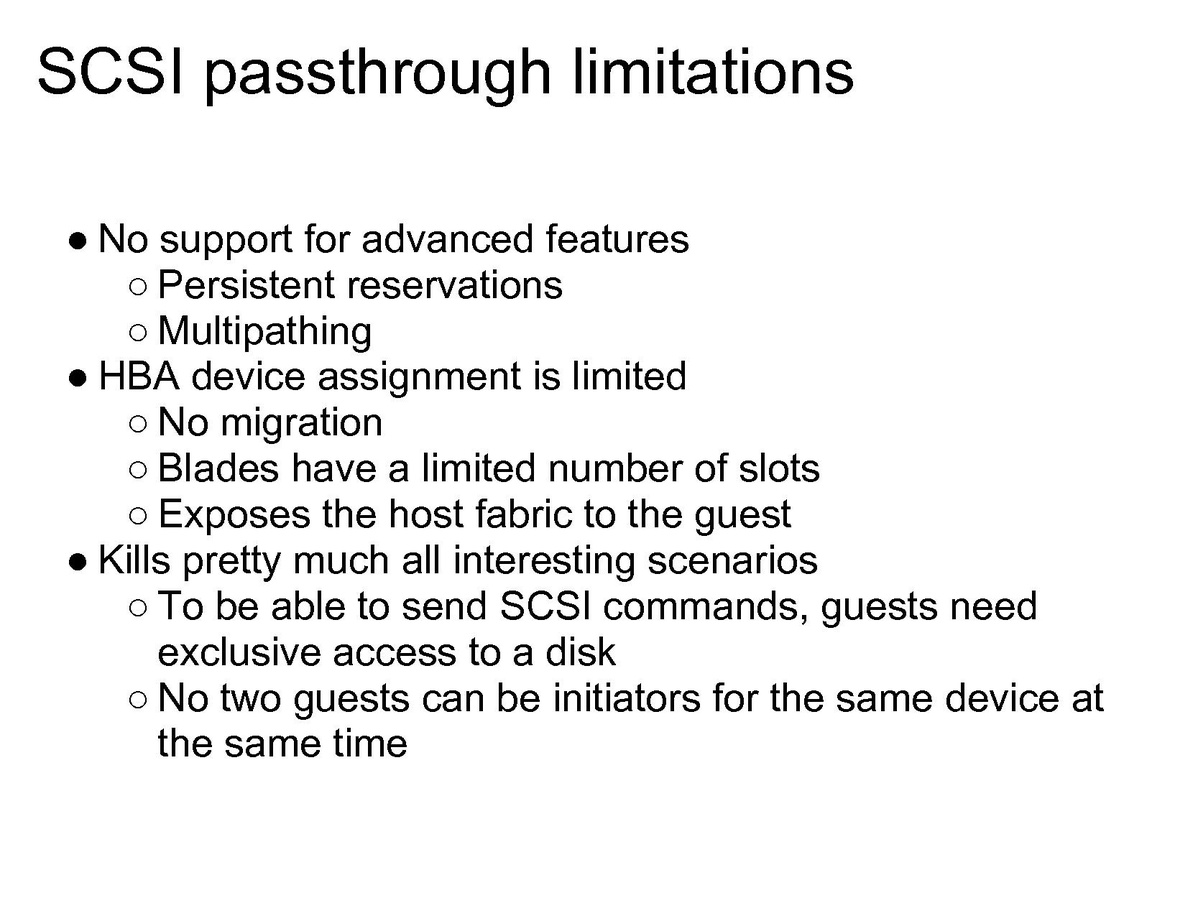 SCSI passthrough limitations

● No support for advanced features
  ○ Persistent reservations
  ○ Multipathing
● HBA device assignment is limited
  ○ No migration
  ○ Blades have a limited number of slots
  ○ Exposes the host fabric to the guest
● Kills pretty much all interesting scenarios
  ○ To be able to send SCSI commands, guests need exclusive access to a disk
  ○ No two guests can be initiators for the same device at the same time